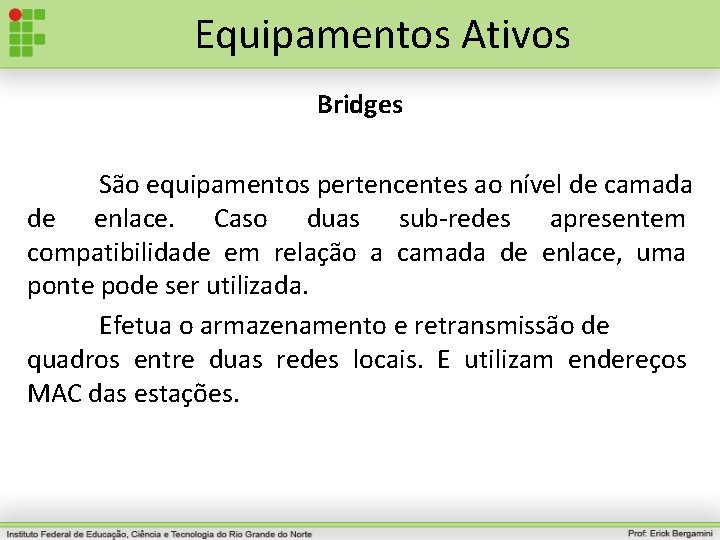 Equipamentos Ativos

Bridges

São equipamentos pertencentes ao nível de camada de enlace. Caso duas sub-redes apresentem compatibilidade em relação a camada de enlace, uma ponte pode ser utilizada.

Efetua o armazenamento e retransmissão de quadros entre duas redes locais. E utilizam endereços MAC das estações.

Instituto Federal de Educação, Ciência e Tecnologia do Rio Grande do Norte

Prof: Erick Bergamini